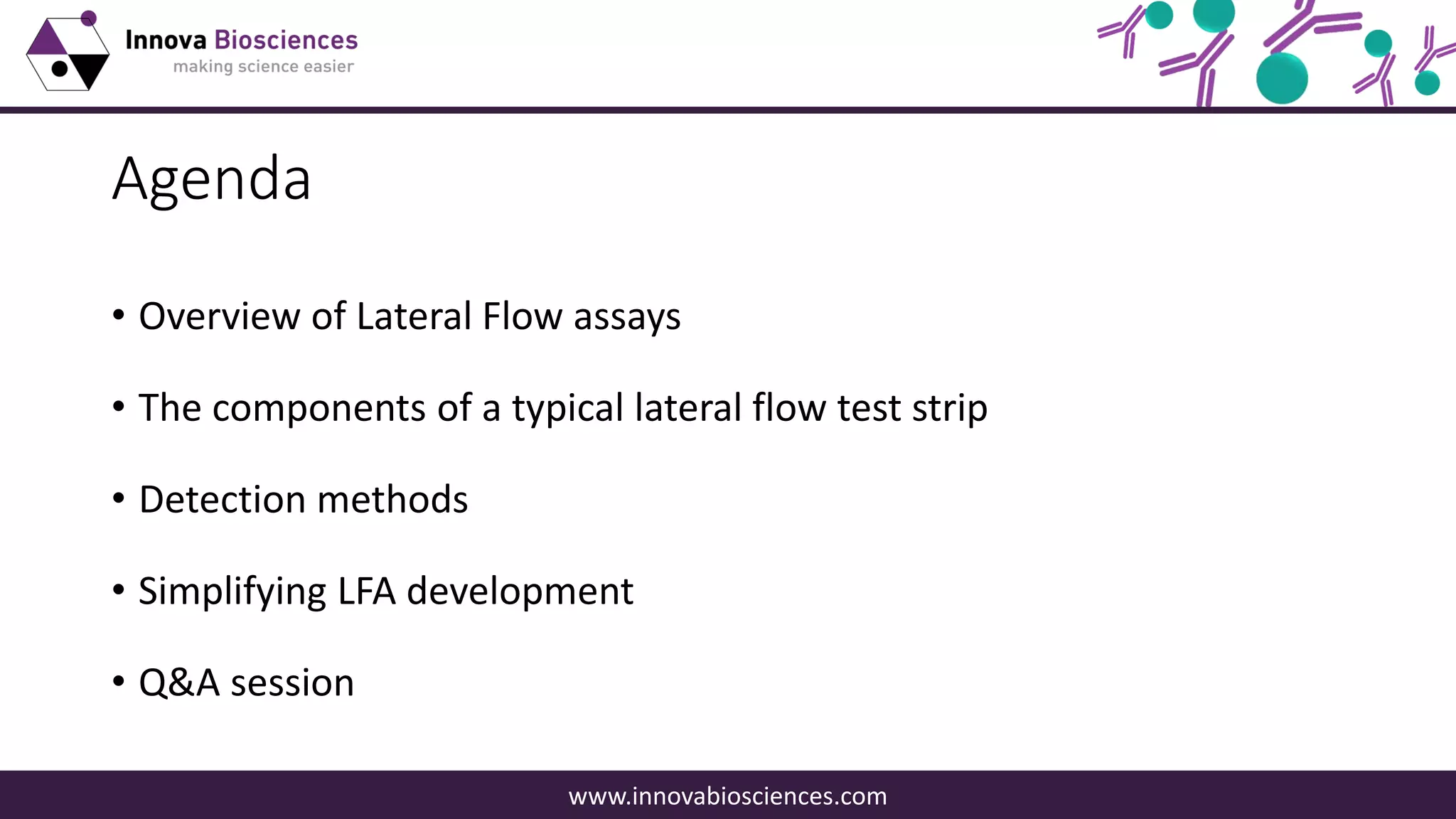 Innova Biosciences
making science easier

Agenda

• Overview of Lateral Flow assays

• The components of a typical lateral flow test strip

• Detection methods

• Simplifying LFA development

• Q&A session

www.innovabiosciences.com